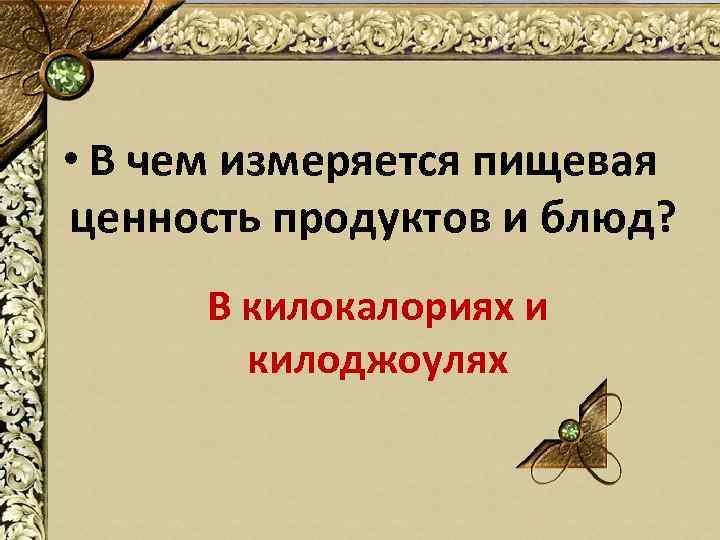 • В чем измеряется пищевая ценность продуктов и блюд?

В килокалориях и килоджоулях